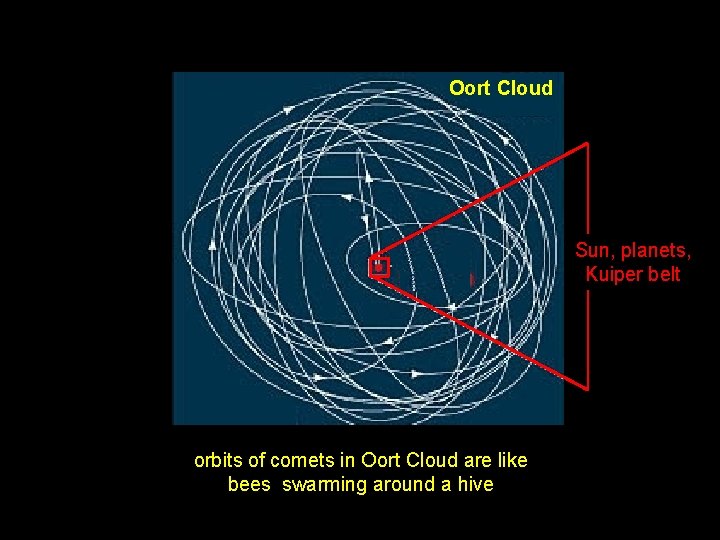 Oort Cloud

Sun, planets, Kuiper belt

orbits of comets in Oort Cloud are like bees  swarming around a hive